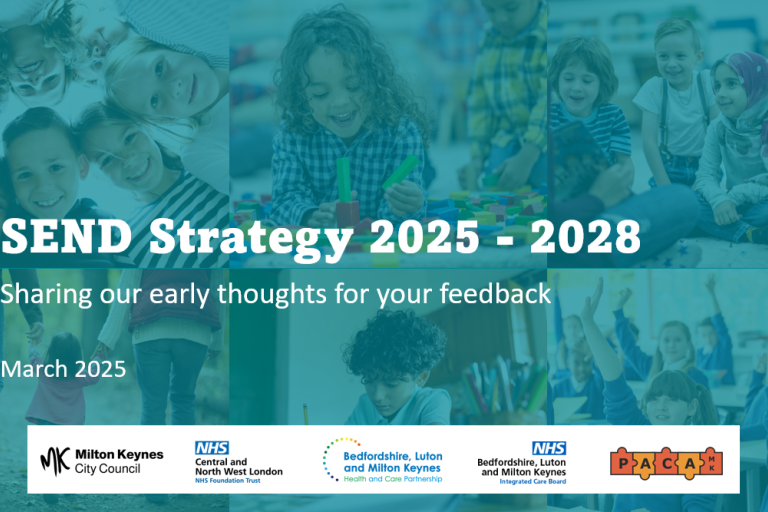 SEND Strategy 2025 - 2028

Sharing our early thoughts for your feedback

March 2025

MK Milton Keynes City Council

NHS
Central and North West London
NHS Foundation Trust

Bedfordshire, Luton and Milton Keynes
Health and Care Partnership

NHS
Bedfordshire, Luton and Milton Keynes
Integrated Care Board

PACA MK